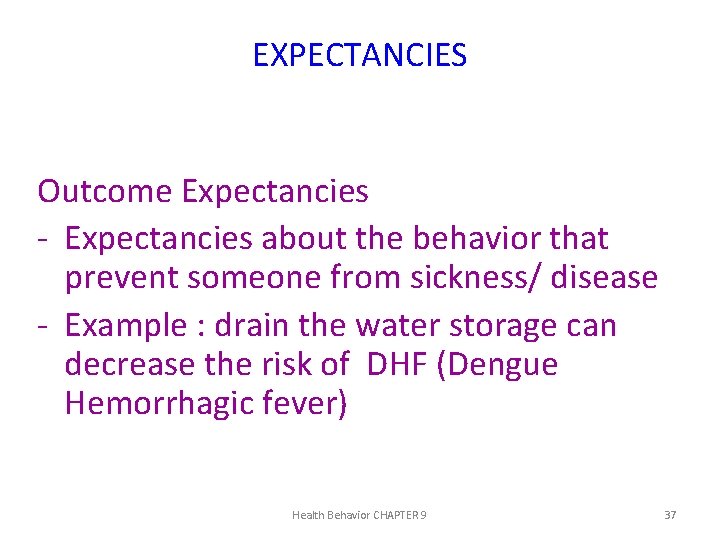 EXPECTANCIES

Outcome Expectancies
- Expectancies about the behavior that prevent someone from sickness/ disease
- Example : drain the water storage can decrease the risk of DHF (Dengue Hemorrhagic fever)

Health Behavior CHAPTER 9

37